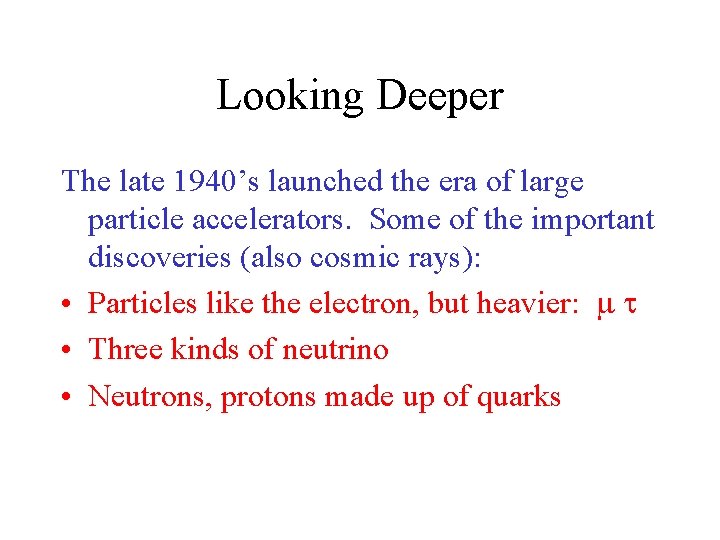 Looking Deeper

The late 1940's launched the era of large particle accelerators. Some of the important discoveries (also cosmic rays):

• Particles like the electron, but heavier: $\mu$ $\tau$
• Three kinds of neutrino
• Neutrons, protons made up of quarks